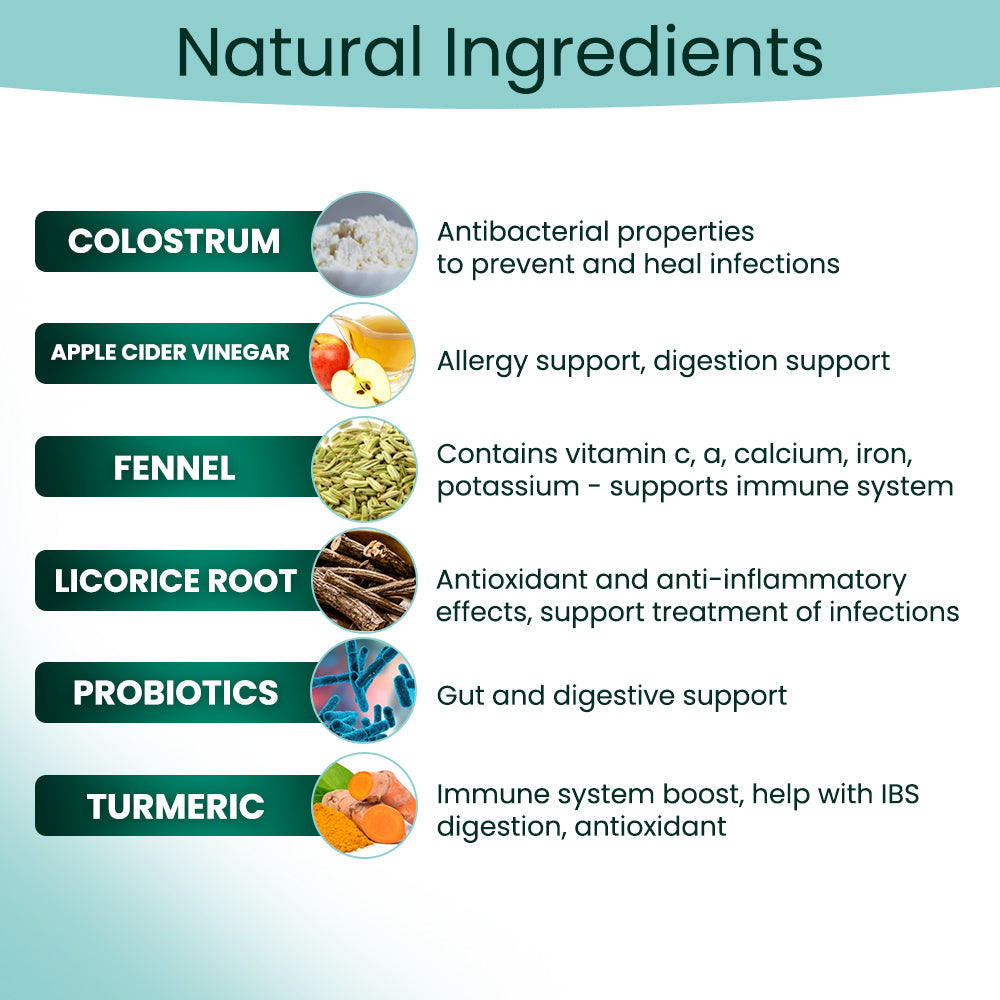 Natural Ingredients

COLOSTRUM
Antibacterial properties to prevent and heal infections

APPLE CIDER VINEGAR
Allergy support, digestion support

FENNEL
Contains vitamin c, a, calcium, iron, potassium - supports immune system

LICORICE ROOT
Antioxidant and anti-inflammatory effects, support treatment of infections

PROBIOTICS
Gut and digestive support

TURMERIC
Immune system boost, help with IBS digestion, antioxidant